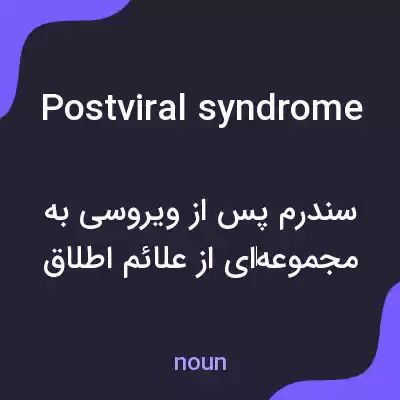 Postviral syndrome

سندرم پس از ویروسی به مجموعه‌ای از علائم اطلاق

noun